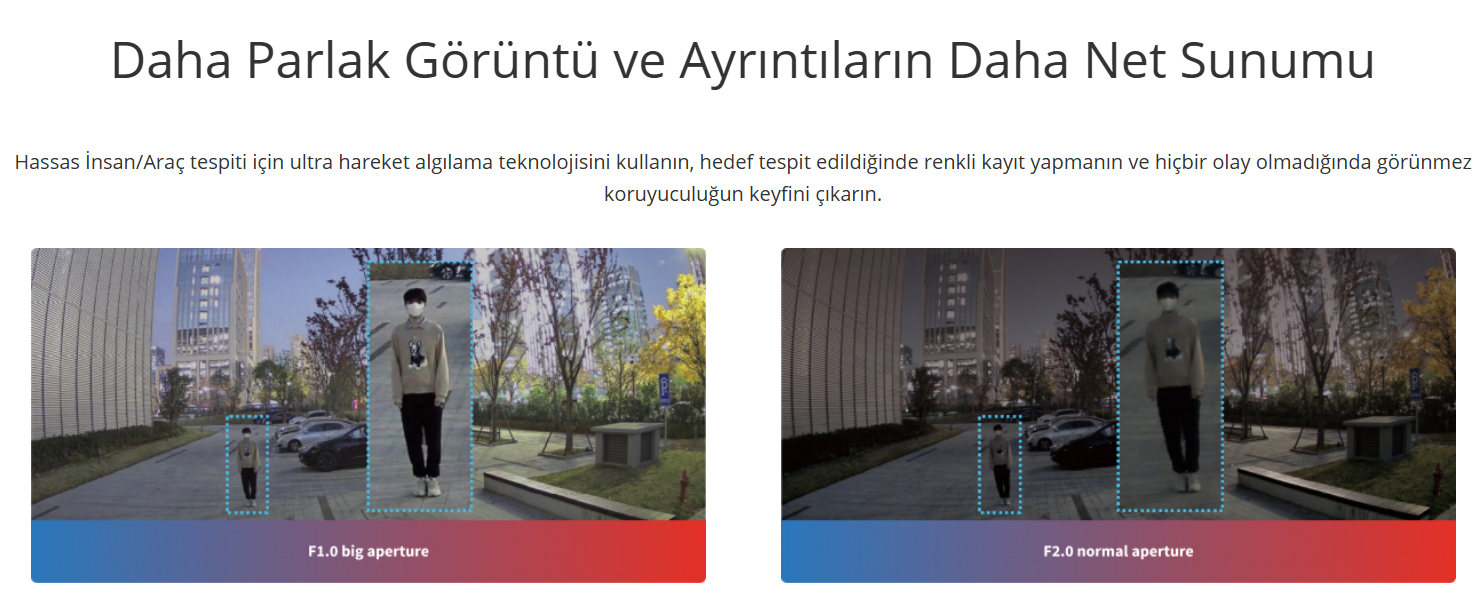 Daha Parlak Görüntü ve Ayrıntıların Daha Net Sunumu

Hassas İnsan/Araç tespiti için ultra hareket algılama teknolojisini kullanın, hedef tespit edildiğinde renkli kayıt yapmanın ve hiçbir olay olmadığında görünmez koruyuculuğun keyfini çıkarın.

F1.0 big aperture

F2.0 normal aperture